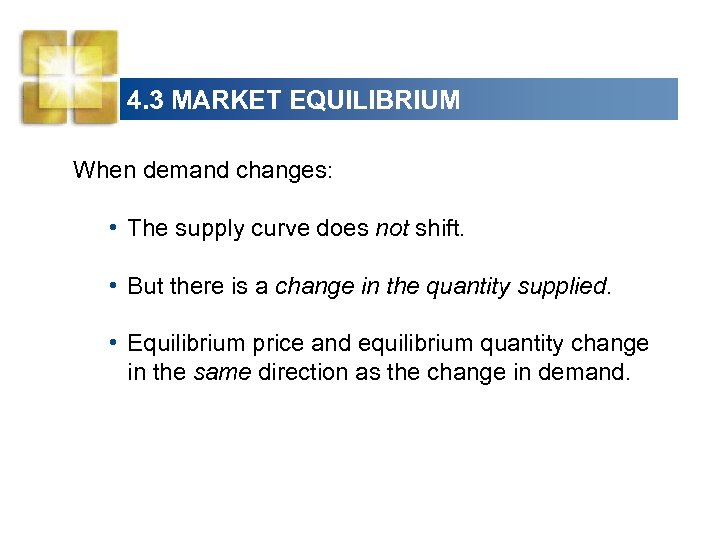 4.3 MARKET EQUILIBRIUM

When demand changes:

• The supply curve does not shift.

• But there is a change in the quantity supplied.

• Equilibrium price and equilibrium quantity change in the same direction as the change in demand.